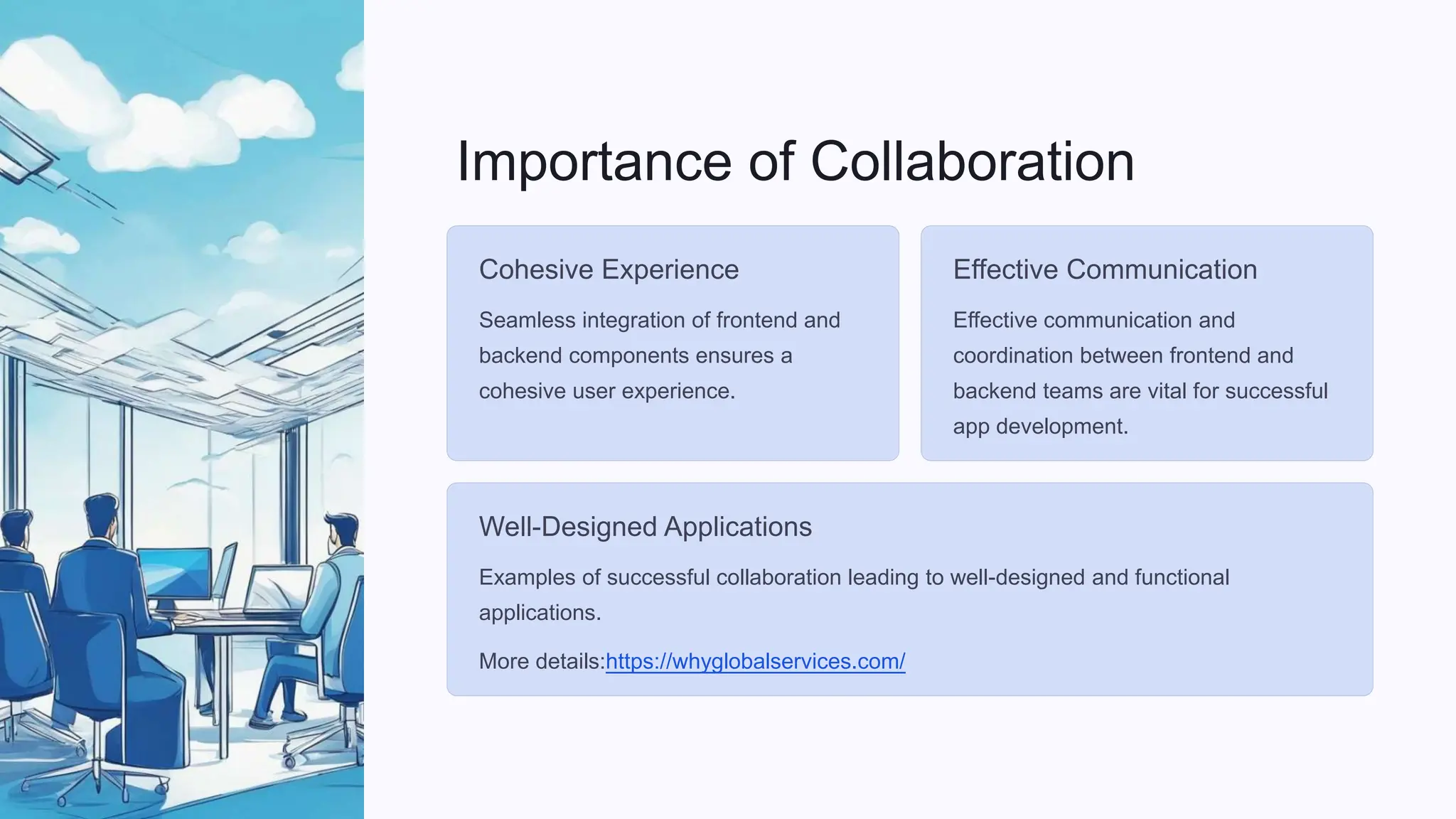 Importance of Collaboration

Cohesive Experience

Seamless integration of frontend and backend components ensures a cohesive user experience.

Effective Communication

Effective communication and coordination between frontend and backend teams are vital for successful app development.

Well-Designed Applications

Examples of successful collaboration leading to well-designed and functional applications.

More details:https://whyglobalservices.com/